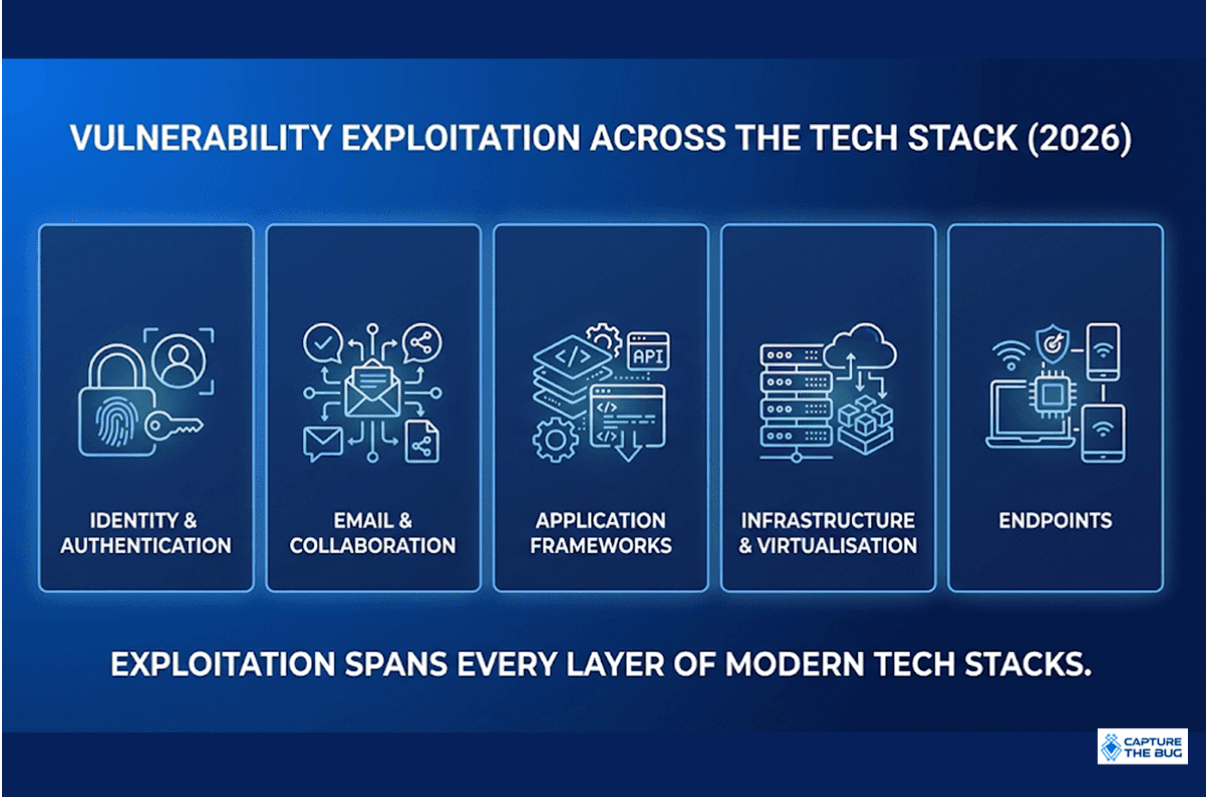 VULNERABILITY EXPLOITATION ACROSS THE TECH STACK (2026)

IDENTITY & AUTHENTICATION

EMAIL & COLLABORATION

API

APPLICATION FRAMEWORKS

INFRASTRUCTURE & VIRTUALISATION

ENDPOINTS

EXPLOITATION SPANS EVERY LAYER OF MODERN TECH STACKS.

CAPTURE THE BUG